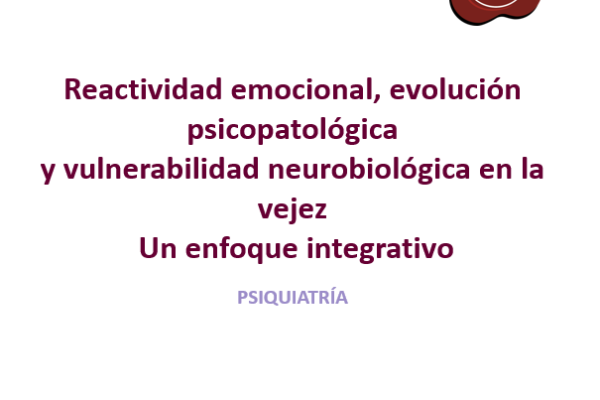 Reactividad emocional, evolución psicopatológica
y vulnerabilidad neurobiológica en la vejez
Un enfoque integrativo

PSIQUIATRÍA